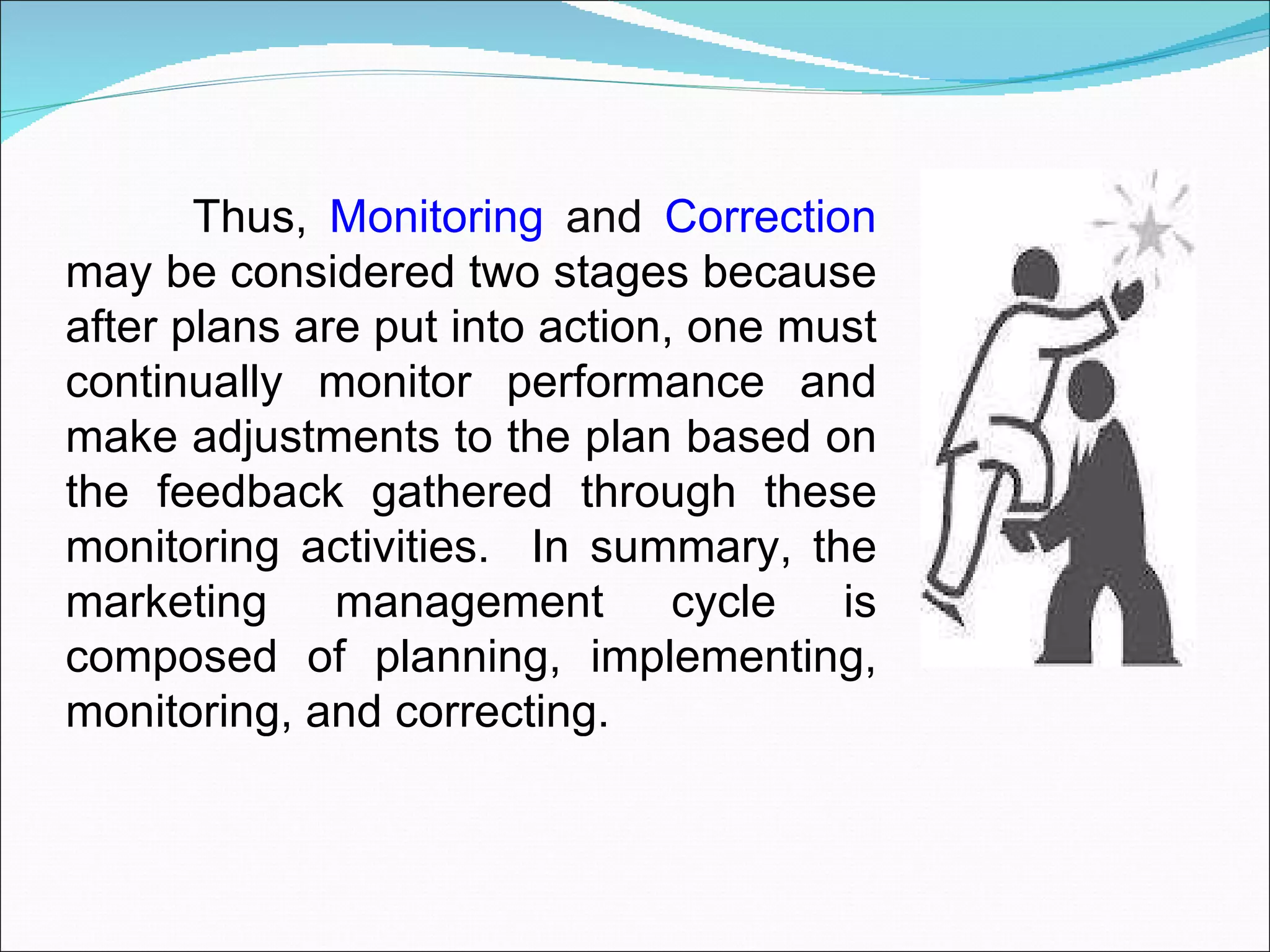 Thus, Monitoring and Correction may be considered two stages because after plans are put into action, one must continually monitor performance and make adjustments to the plan based on the feedback gathered through these monitoring activities. In summary, the marketing management cycle is composed of planning, implementing, monitoring, and correcting.